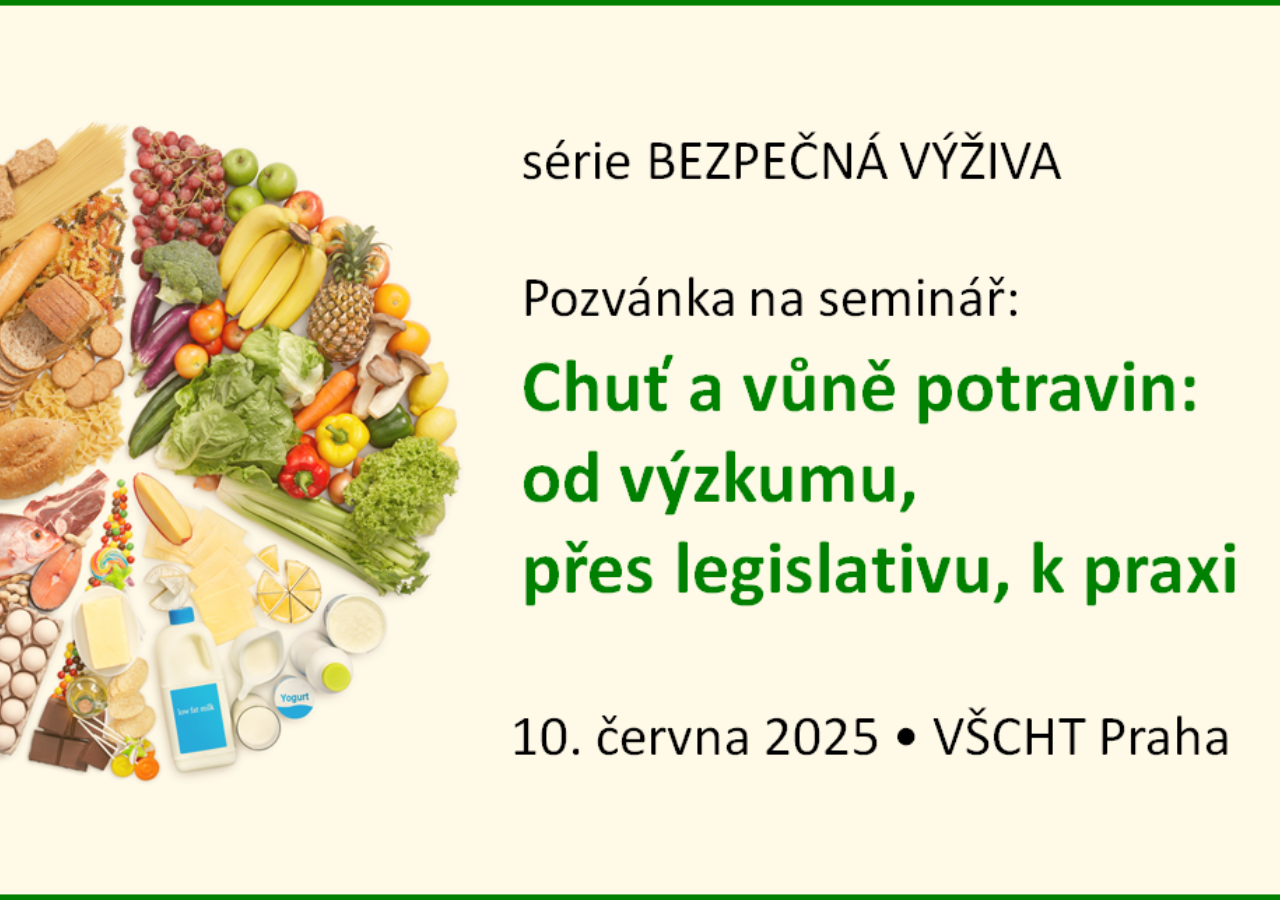 série BEZPEČNÁ VÝŽIVA

Pozvánka na seminář:

Chuť a vůně potravin: od výzkumu, přes legislativu, k praxi

10. června 2025 • VŠCHT Praha

low fat milk

Yogurt